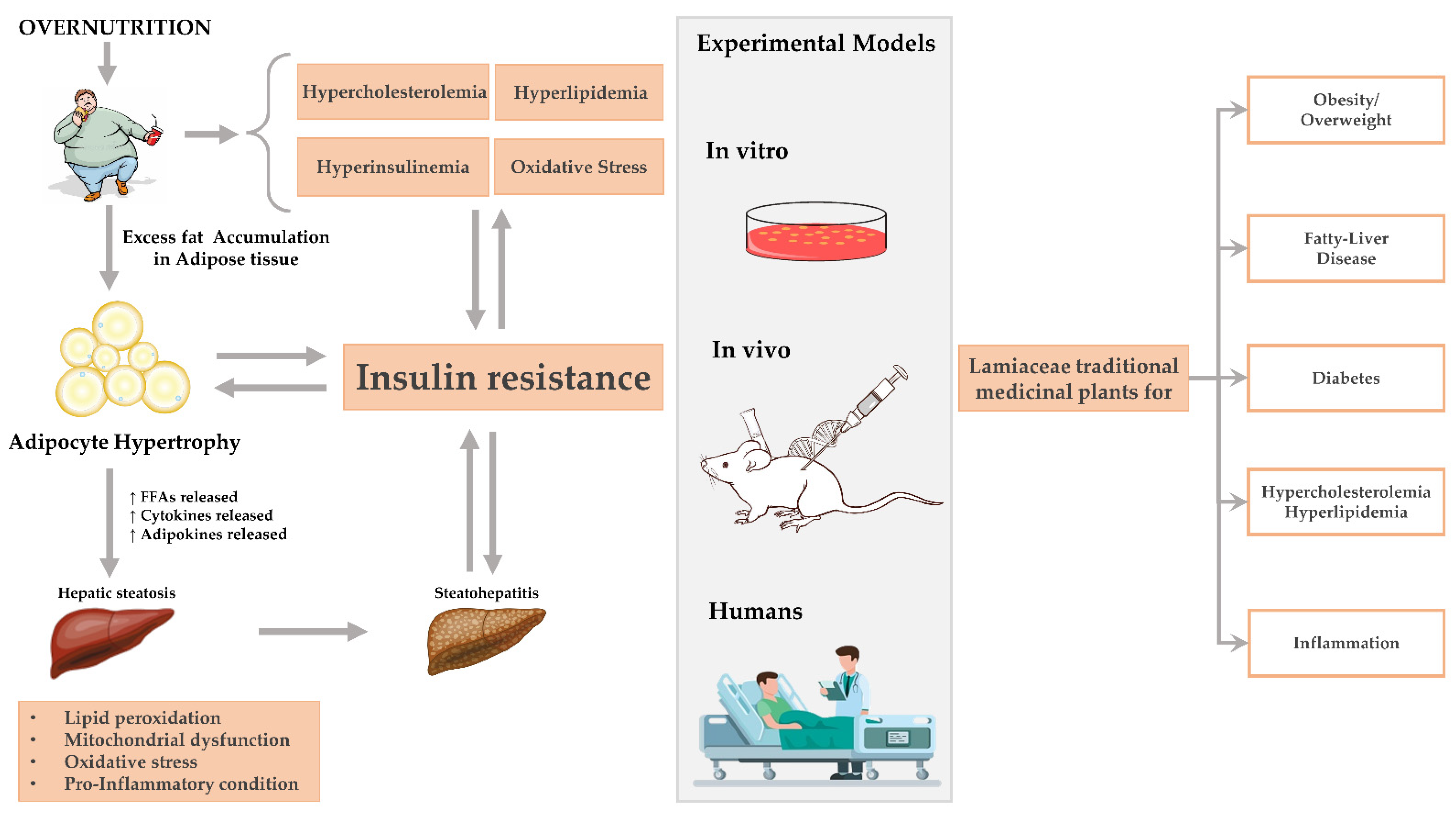 OVERNUTRITION

Hypercholesterolemia

Hyperlipidemia

Hyperinsulinemia

Oxidative Stress

Excess fat Accumulation in Adipose tissue

Insulin resistance

Adipocyte Hypertrophy

↑ FFAs released
↑ Cytokines released
↑ Adipokines released

Hepatic steatosis

Steatohepatitis

• Lipid peroxidation
• Mitochondrial dysfunction
• Oxidative stress
• Pro-Inflammatory condition

Experimental Models

In vitro

In vivo

Humans

Lamiaceae traditional medicinal plants for

Obesity/ Overweight

Fatty-Liver Disease

Diabetes

Hypercholesterolemia Hyperlipidemia

Inflammation